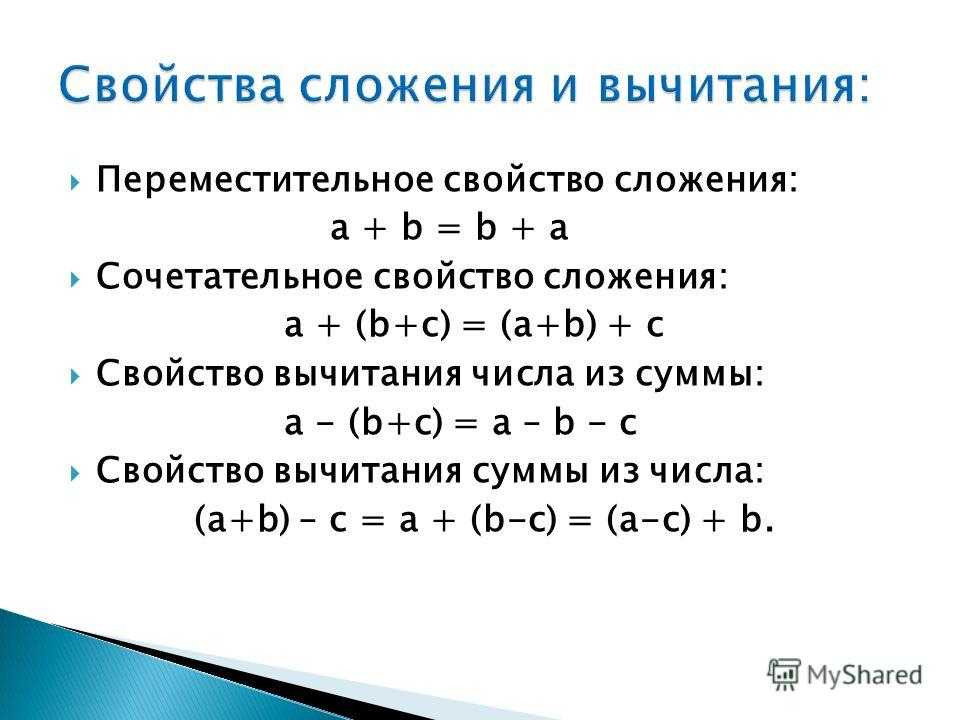 Свойства сложения и вычитания:

Переместительное свойство сложения:
$a + b = b + a$

Сочетательное свойство сложения:
$a + (b+c) = (a+b) + c$

Свойство вычитания числа из суммы:
$a - (b+c) = a - b - c$

Свойство вычитания суммы из числа:
$(a+b) - c = a + (b-c) = (a-c) + b.$

MyShared